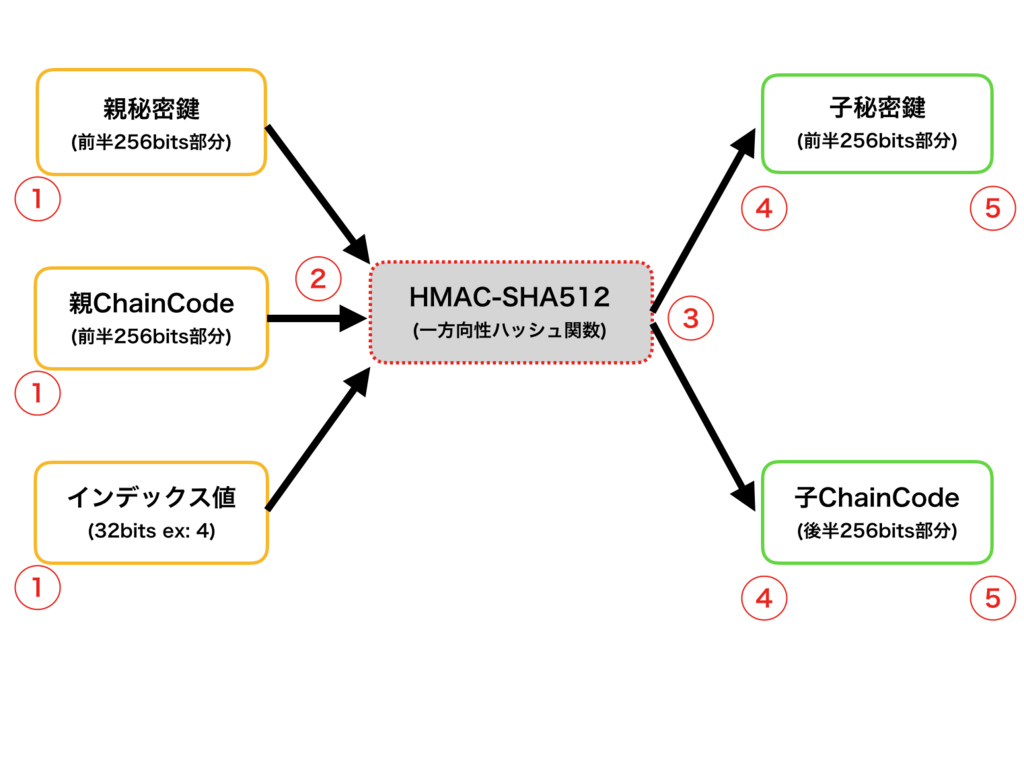 親秘密鍵
(前半256bits部分)

①

親ChainCode
(前半256bits部分)

①

インデックス値
(32bits ex: 4)

①

②

HMAC-SHA512
(一方向性ハッシュ関数)

③

子秘密鍵
(前半256bits部分)

④ ⑤

子ChainCode
(後半256bits部分)

④ ⑤